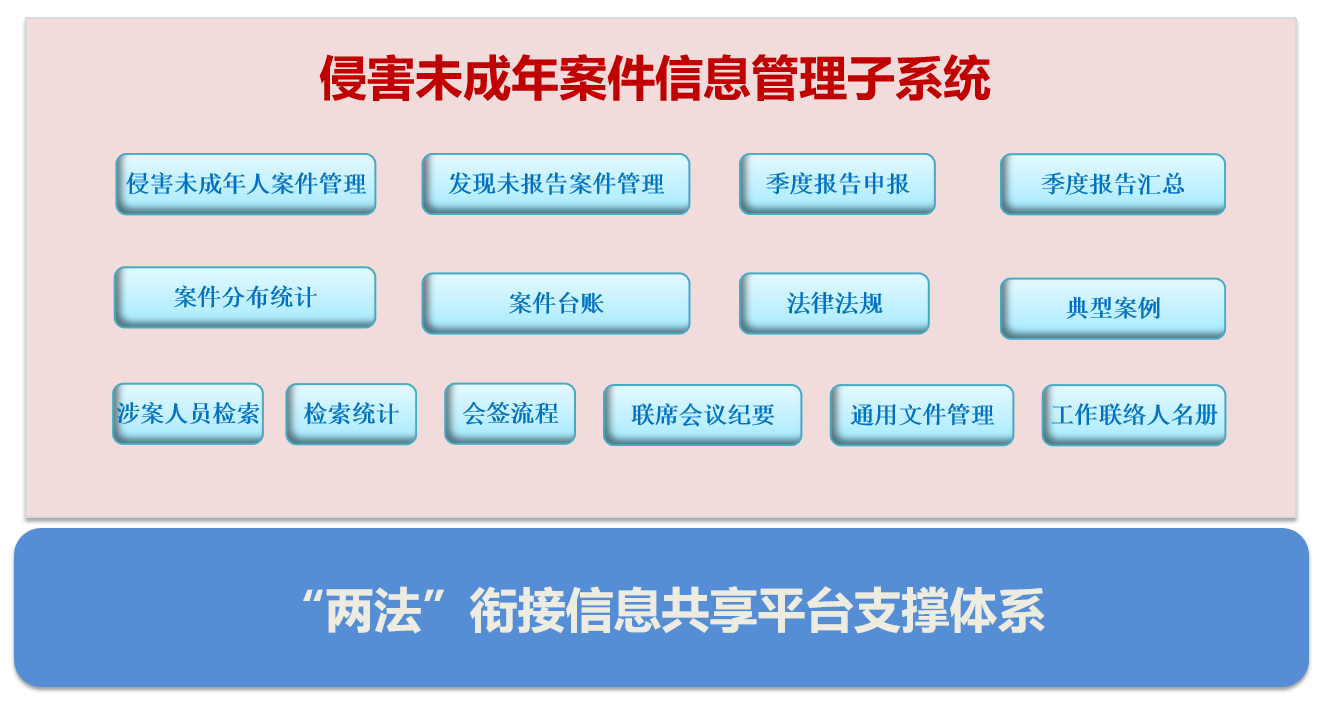 侵害未成年案件信息管理子系统

侵害未成年人案件管理

发现未报告案件管理

季度报告申报

季度报告汇总

案件分布统计

案件台账

法律法规

典型案例

涉案人员检索

检索统计

会签流程

联席会议纪要

通用文件管理

工作联络人名册

“两法”衔接信息共享平台支撑体系